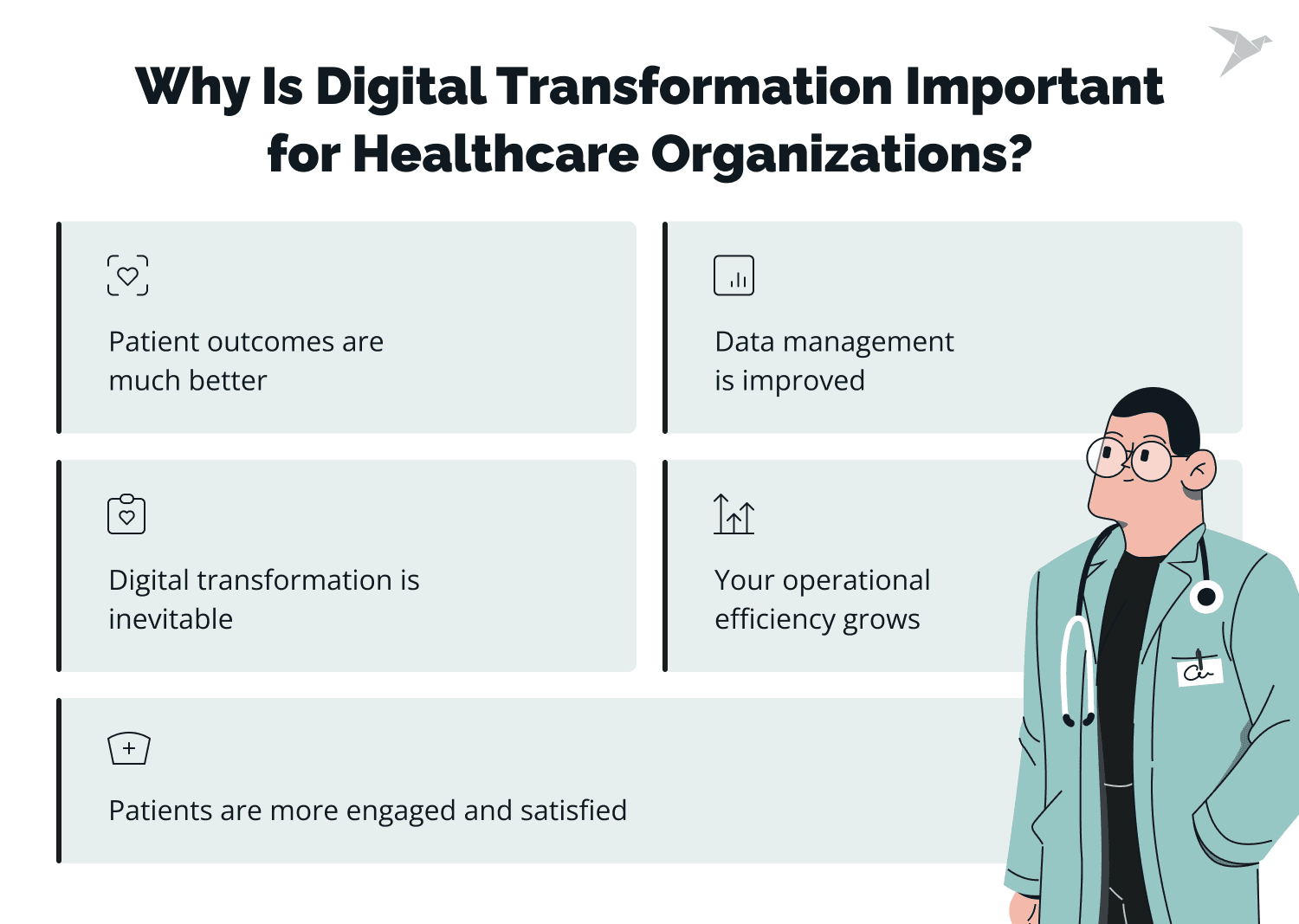 Why Is Digital Transformation Important for Healthcare Organizations?

Patient outcomes are much better

Data management is improved

Digital transformation is inevitable

Your operational efficiency grows

Patients are more engaged and satisfied